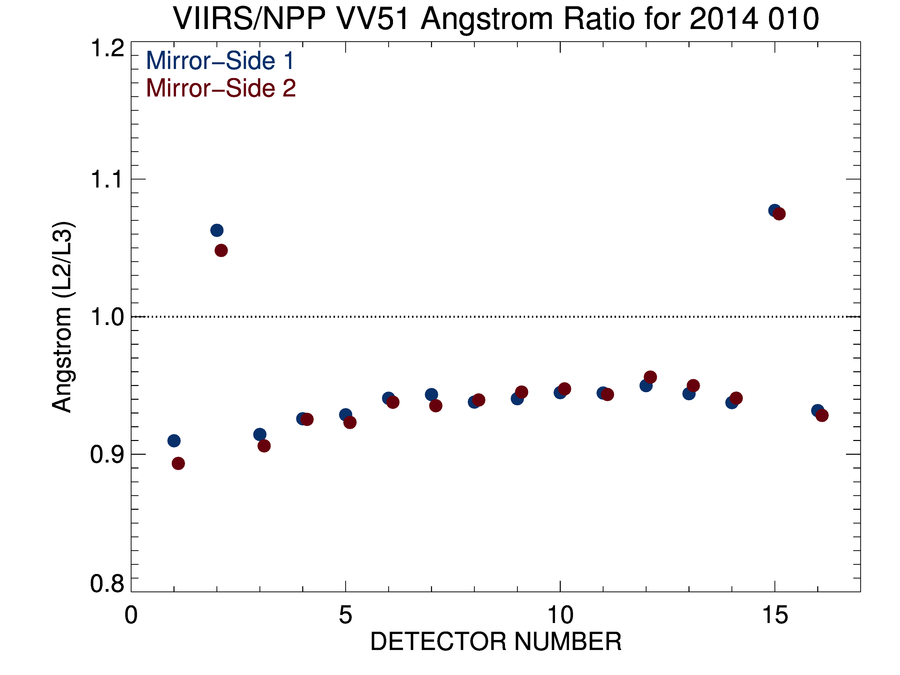 VIIRS/NPP VV51 Angstrom Ratio for 2014 010

Mirror−Side 1
Mirror−Side 2

Angstrom (L2/L3)

1.2
1.1
1.0
0.9
0.8

0
5
10
15

DETECTOR NUMBER